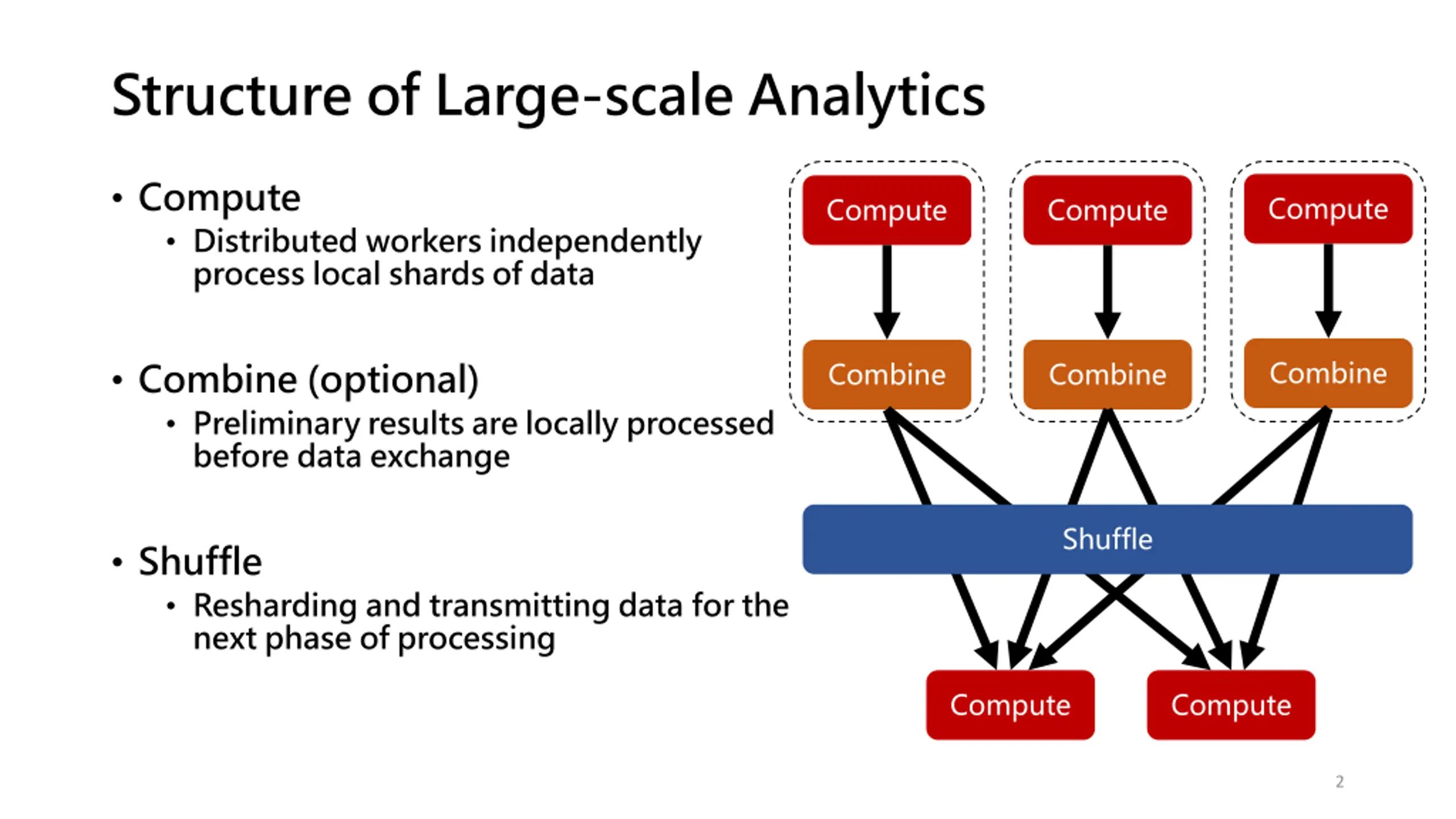 Structure of Large-scale Analytics

• Compute
  • Distributed workers independently process local shards of data

• Combine (optional)
  • Preliminary results are locally processed before data exchange

• Shuffle
  • Resharding and transmitting data for the next phase of processing

Compute
Compute
Compute
Combine
Combine
Combine
Shuffle
Compute
Compute

2